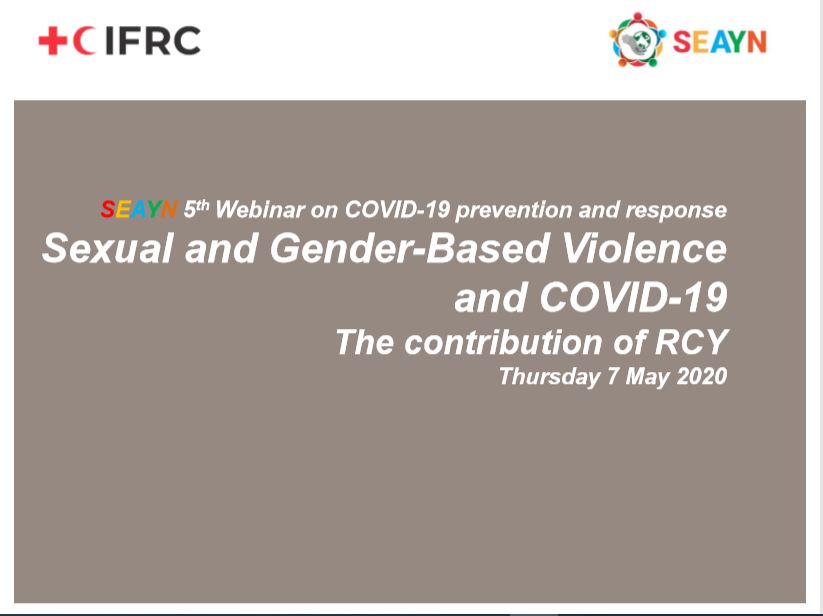 IFRC

SEAYN

SEAYN 5th Webinar on COVID-19 prevention and response

Sexual and Gender-Based Violence and COVID-19

The contribution of RCY

Thursday 7 May 2020